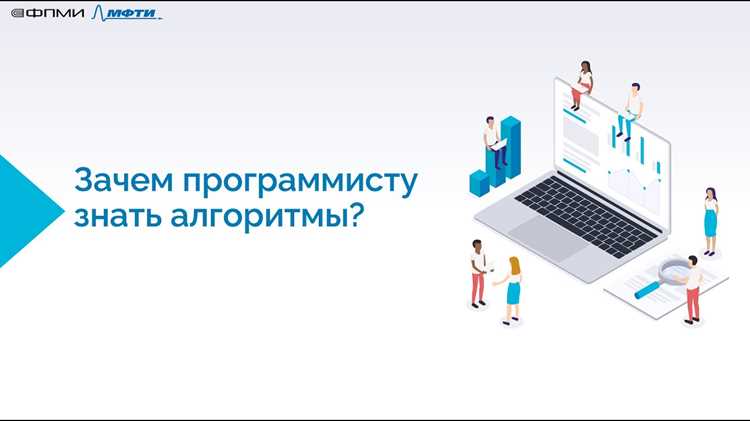 ФПМИ МФТИ

Зачем программисту знать алгоритмы?